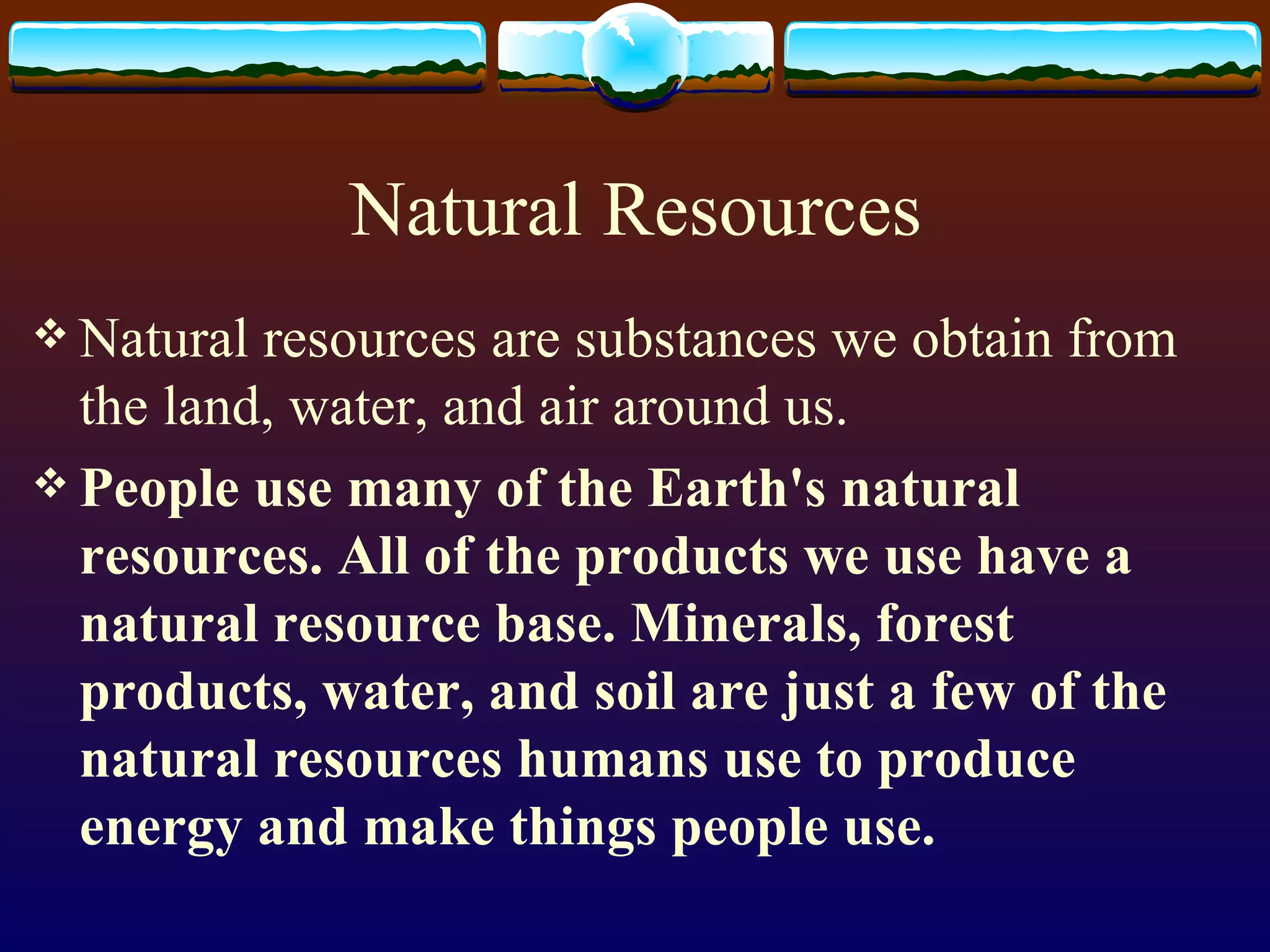 Natural Resources

❖ Natural resources are substances we obtain from the land, water, and air around us.

❖ People use many of the Earth's natural resources. All of the products we use have a natural resource base. Minerals, forest products, water, and soil are just a few of the natural resources humans use to produce energy and make things people use.